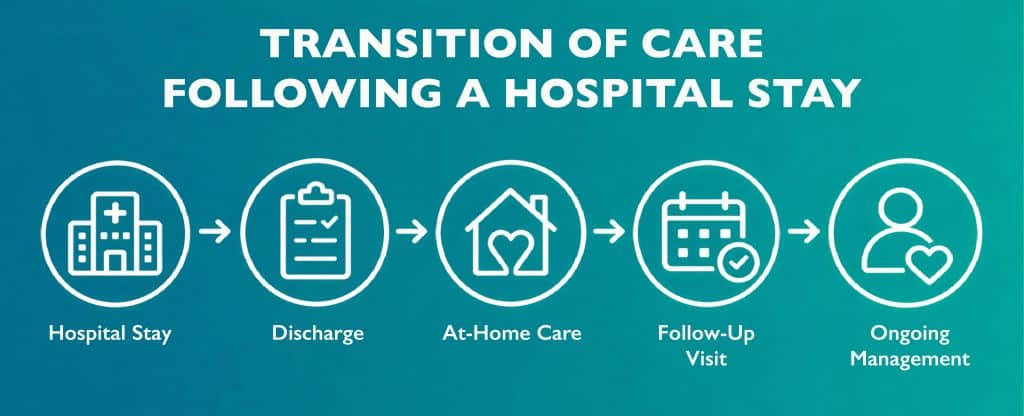 TRANSITION OF CARE FOLLOWING A HOSPITAL STAY

Hospital Stay

Discharge

At-Home Care

Follow-Up Visit

Ongoing Management